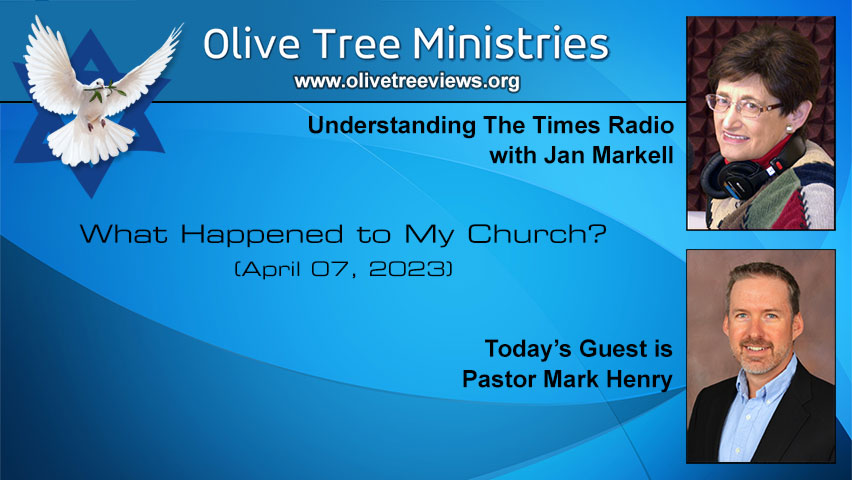 Olive Tree Ministries
www.olivetreeviews.org

Understanding The Times Radio
with Jan Markell

What Happened to My Church?
(April 07, 2023)

Today's Guest is
Pastor Mark Henry